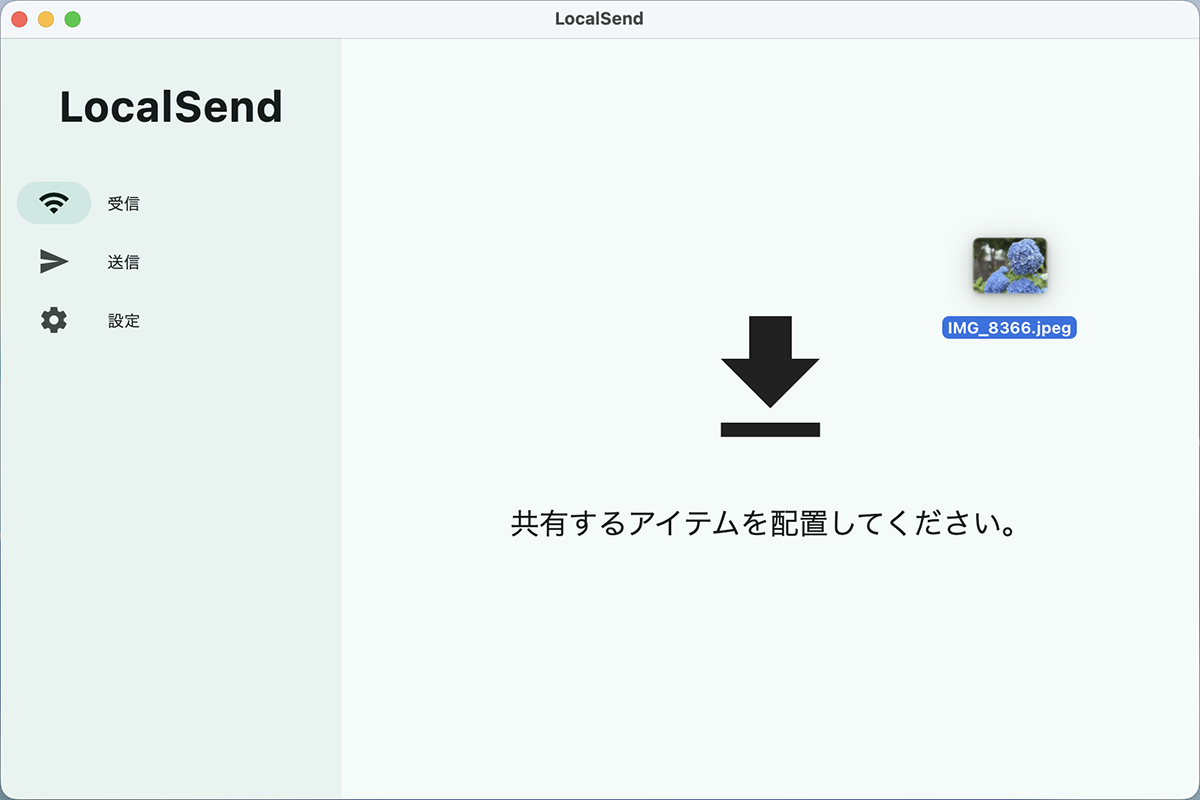 LocalSend

LocalSend

受信

送信

設定

IMG_8366.jpeg

共有するアイテムを配置してください。